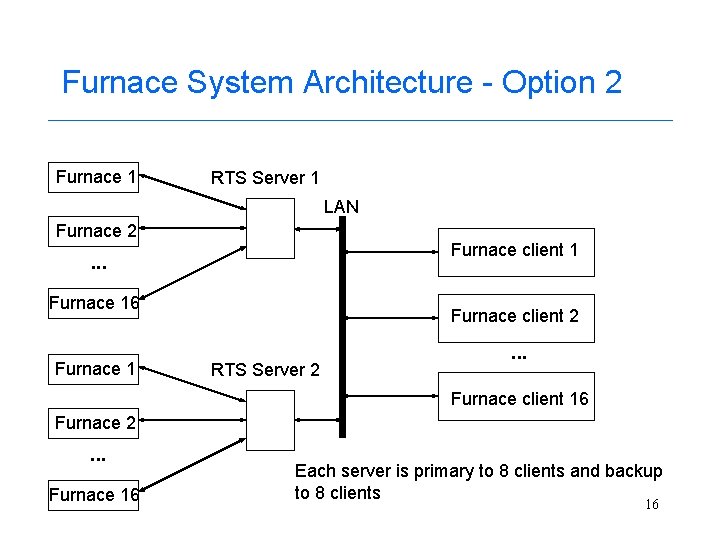 Furnace System Architecture - Option 2

Furnace 1

Furnace 2

...

Furnace 16

RTS Server 1

LAN

Furnace client 1

Furnace client 2

...

Furnace client 16

Furnace 1

Furnace 2

...

Furnace 16

RTS Server 2

Each server is primary to 8 clients and backup to 8 clients

16